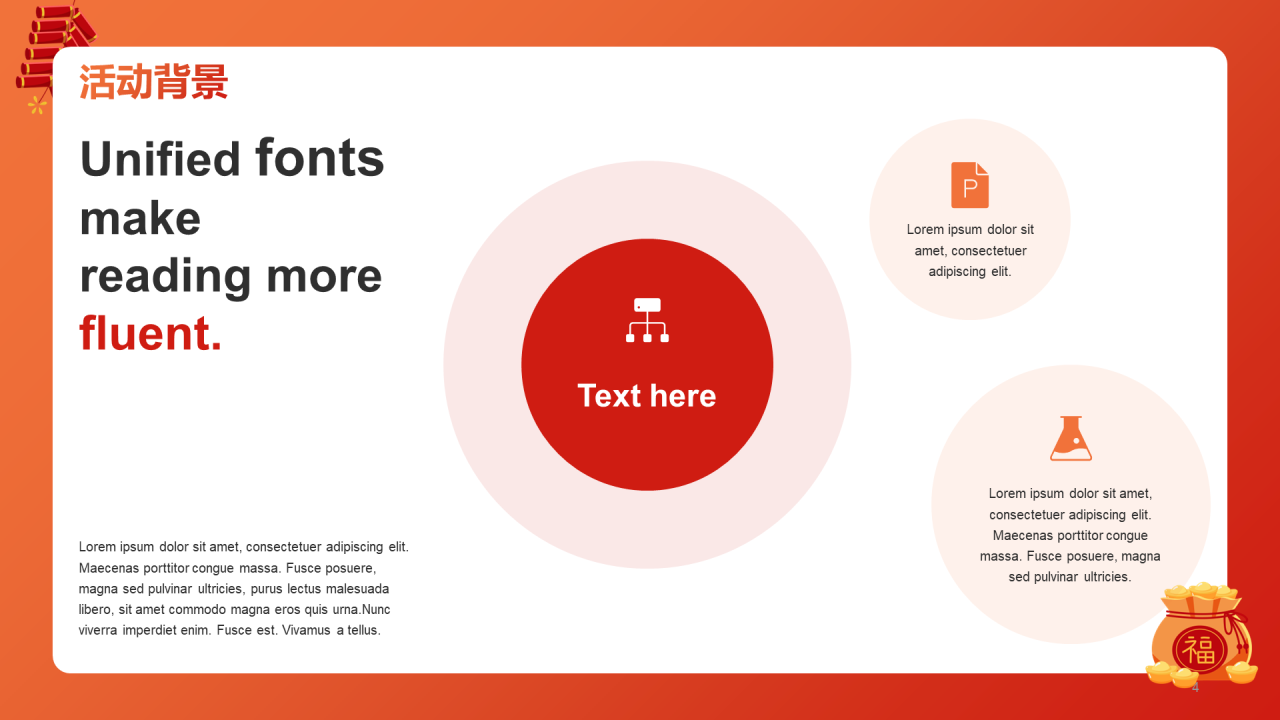 活动背景

Unified fonts make reading more fluent.

Lorem ipsum dolor sit amet, consectetuer adipiscing elit. Maecenas porttitor congue massa. Fusce posuere, magna sed pulvinar ultricies, purus lectus malesuada libero, sit amet commodo magna eros quis urna.Nunc viverra imperdiet enim. Fusce est. Vivamus a tellus.

Text here

P

Lorem ipsum dolor sit amet, consectetuer adipiscing elit.

Lorem ipsum dolor sit amet, consectetuer adipiscing elit. Maecenas porttitor congue massa. Fusce posuere, magna sed pulvinar ultricies.

福

4